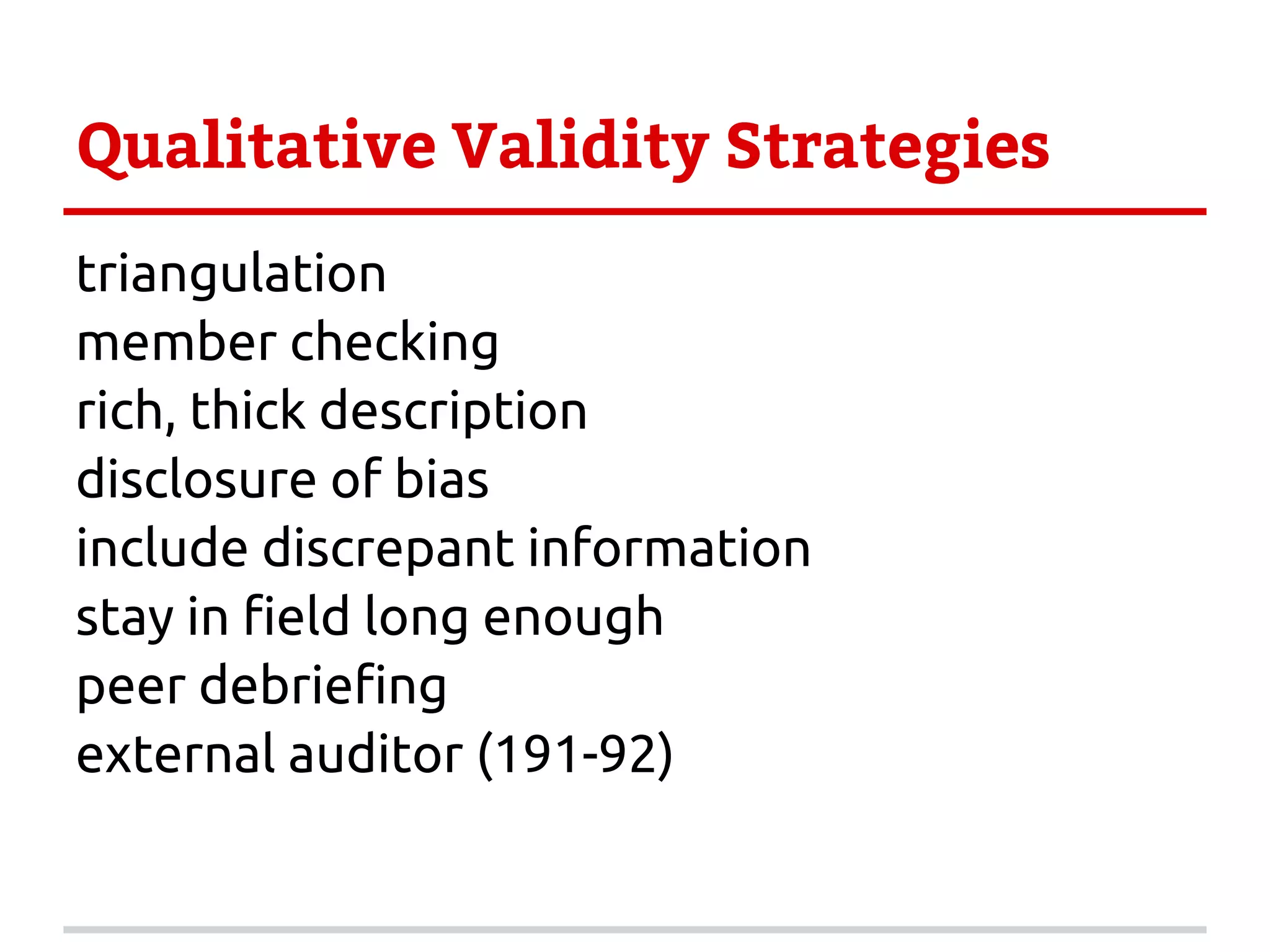 Qualitative Validity Strategies

triangulation
member checking
rich, thick description
disclosure of bias
include discrepant information
stay in field long enough
peer debriefing
external auditor (191-92)